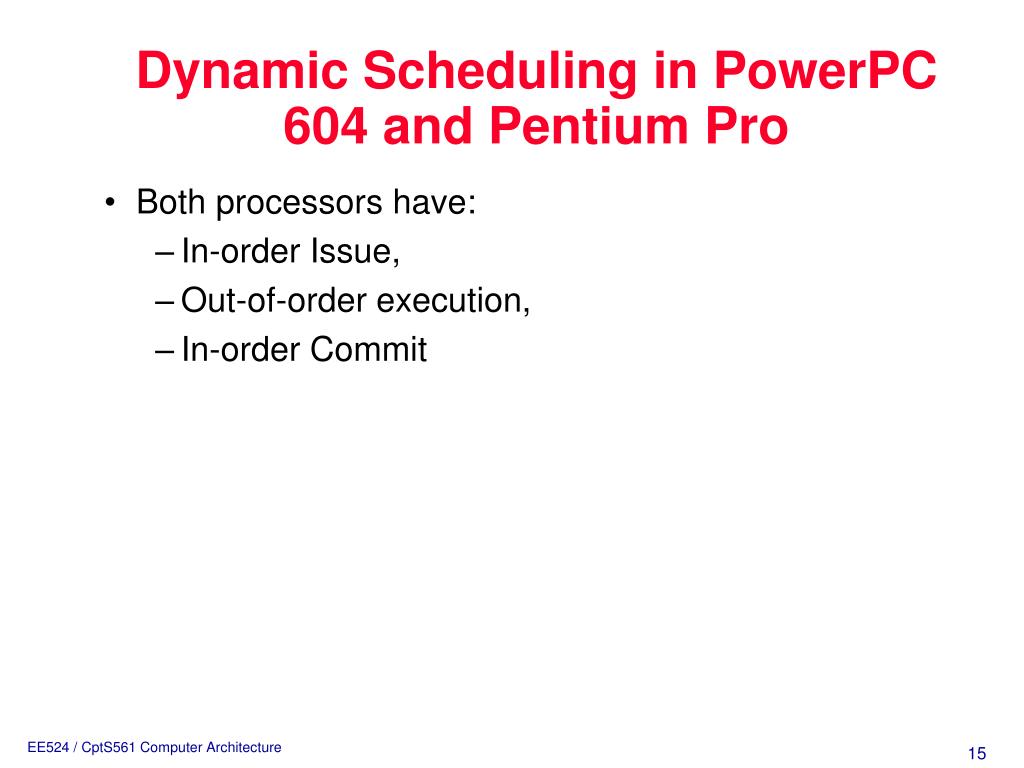 Dynamic Scheduling in PowerPC 604 and Pentium Pro

• Both processors have:
– In-order Issue,
– Out-of-order execution,
– In-order Commit

EE524 / CptS561 Computer Architecture

15